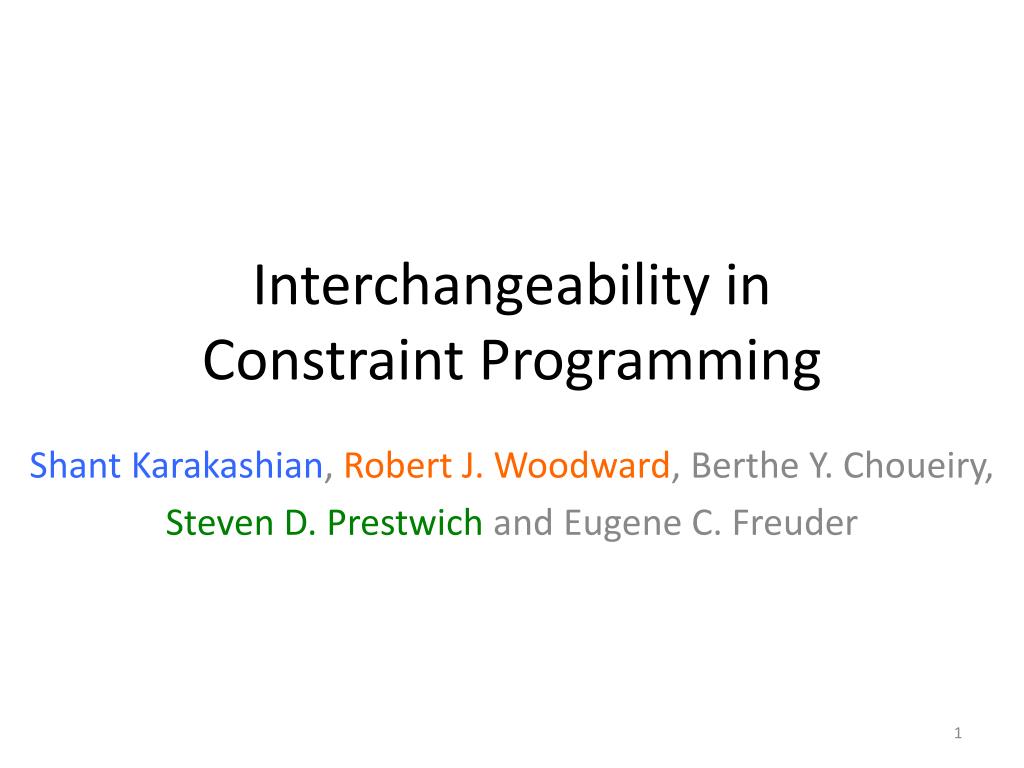 Interchangeability in Constraint Programming

Shant Karakashian, Robert J. Woodward, Berthe Y. Choueiry, Steven D. Prestwich and Eugene C. Freuder

1